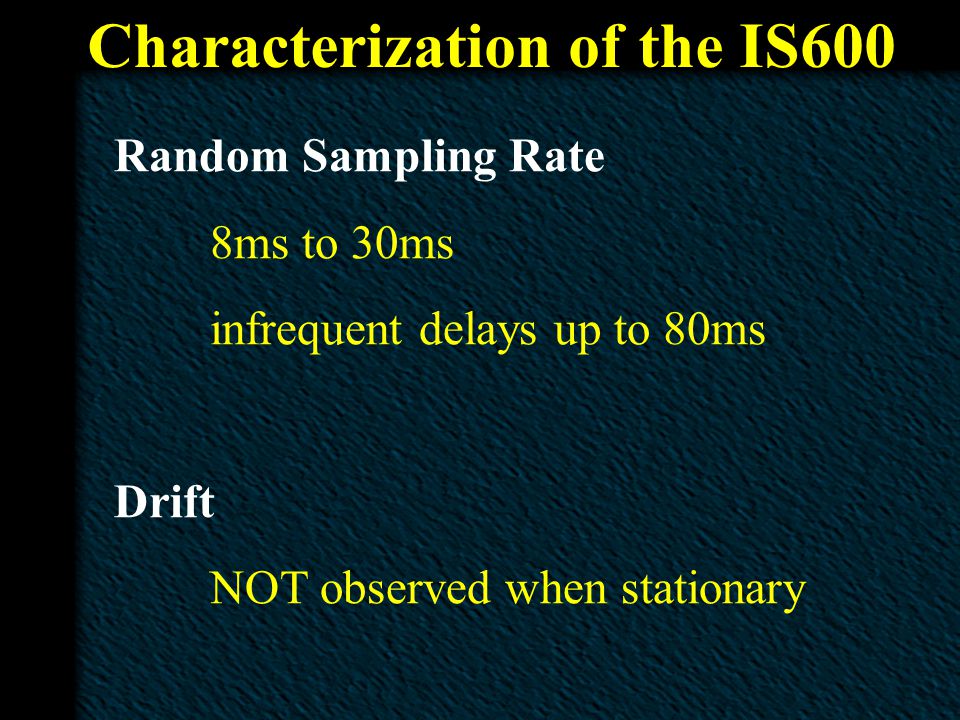 Characterization of the IS600

Random Sampling Rate

8ms to 30ms

infrequent delays up to 80ms

Drift

NOT observed when stationary